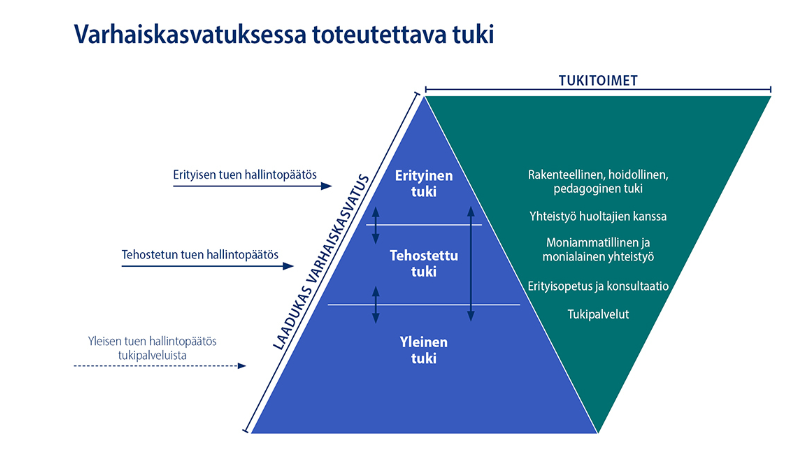 Varhaiskasvatuksessa toteutettava tuki

TUKITOIMET

Erityisen tuen hallintopäätös

Tehostetun tuen hallintopäätös

Yleisen tuen hallintopäätös tukipalveluista

LAADUKAS VARHAISKASVATUS

Erityinen tuki

Tehostettu tuki

Yleinen tuki

Rakenteellinen, hoidollinen, pedagoginen tuki

Yhteistyö huoltajien kanssa

Moniammatillinen ja monialainen yhteistyö

Erityisopetus ja konsultaatio

Tukipalvelut